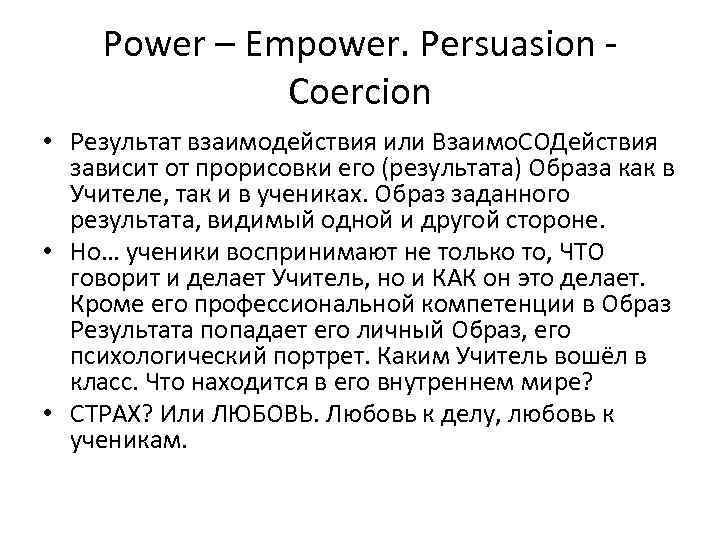 Power – Empower. Persuasion - Coercion

• Результат взаимодействия или ВзаимоСОДействия зависит от прорисовки его (результата) Образа как в Учителе, так и в учениках. Образ заданного результата, видимый одной и другой стороне.

• Но… ученики воспринимают не только то, ЧТО говорит и делает Учитель, но и КАК он это делает. Кроме его профессиональной компетенции в Образ Результата попадает его личный Образ, его психологический портрет. Каким Учитель вошёл в класс. Что находится в его внутреннем мире?

• СТРАХ? Или ЛЮБОВЬ. Любовь к делу, любовь к ученикам.